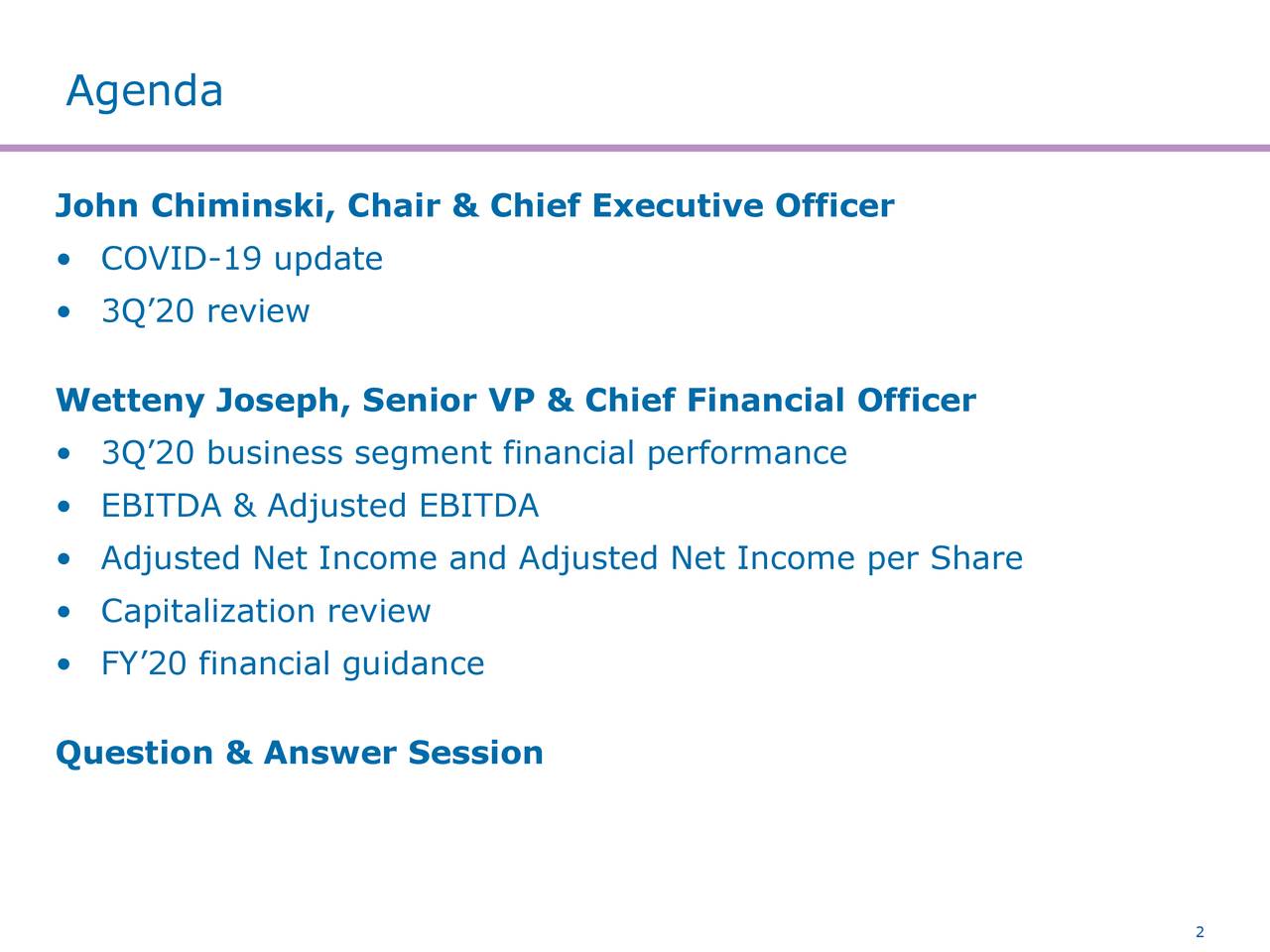 Agenda

John Chiminski, Chair & Chief Executive Officer
• COVID-19 update
• 3Q’20 review

Wetteny Joseph, Senior VP & Chief Financial Officer
• 3Q’20 business segment financial performance
• EBITDA & Adjusted EBITDA
• Adjusted Net Income and Adjusted Net Income per Share
• Capitalization review
• FY’20 financial guidance

Question & Answer Session

2